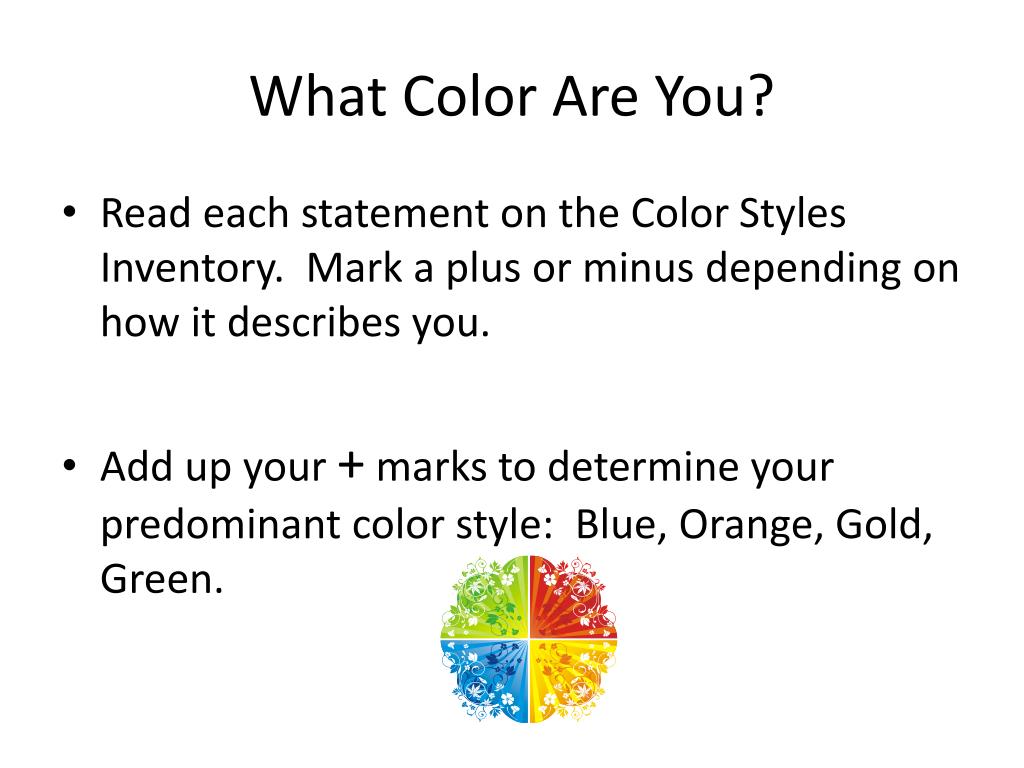 What Color Are You?

• Read each statement on the Color Styles Inventory. Mark a plus or minus depending on how it describes you.

• Add up your + marks to determine your predominant color style: Blue, Orange, Gold, Green.